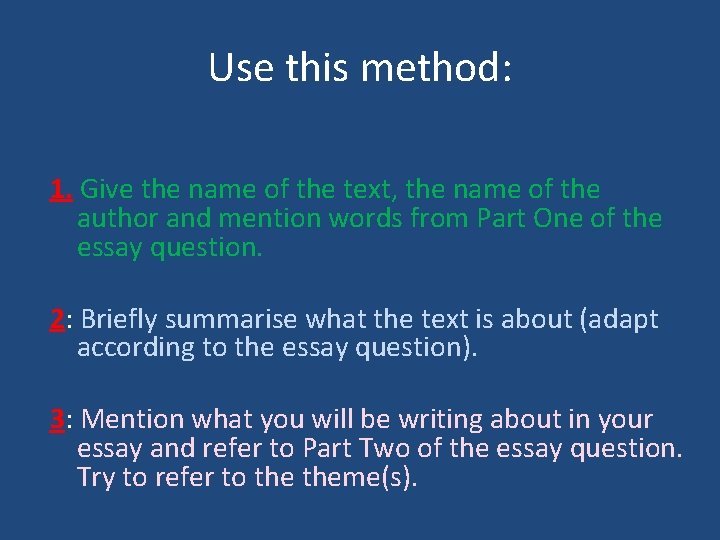 Use this method:

1. Give the name of the text, the name of the author and mention words from Part One of the essay question.

2: Briefly summarise what the text is about (adapt according to the essay question).

3: Mention what you will be writing about in your essay and refer to Part Two of the essay question. Try to refer to the theme(s).